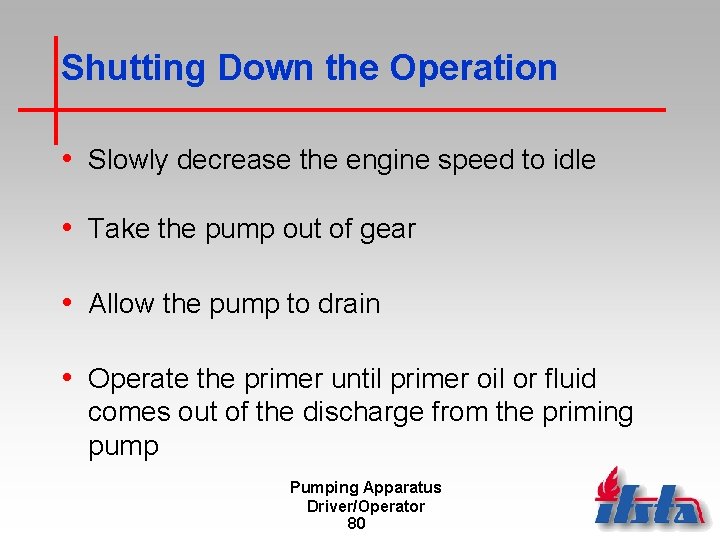 Shutting Down the Operation

• Slowly decrease the engine speed to idle

• Take the pump out of gear

• Allow the pump to drain

• Operate the primer until primer oil or fluid comes out of the discharge from the priming pump

Pumping Apparatus
Driver/Operator
80

ifsta